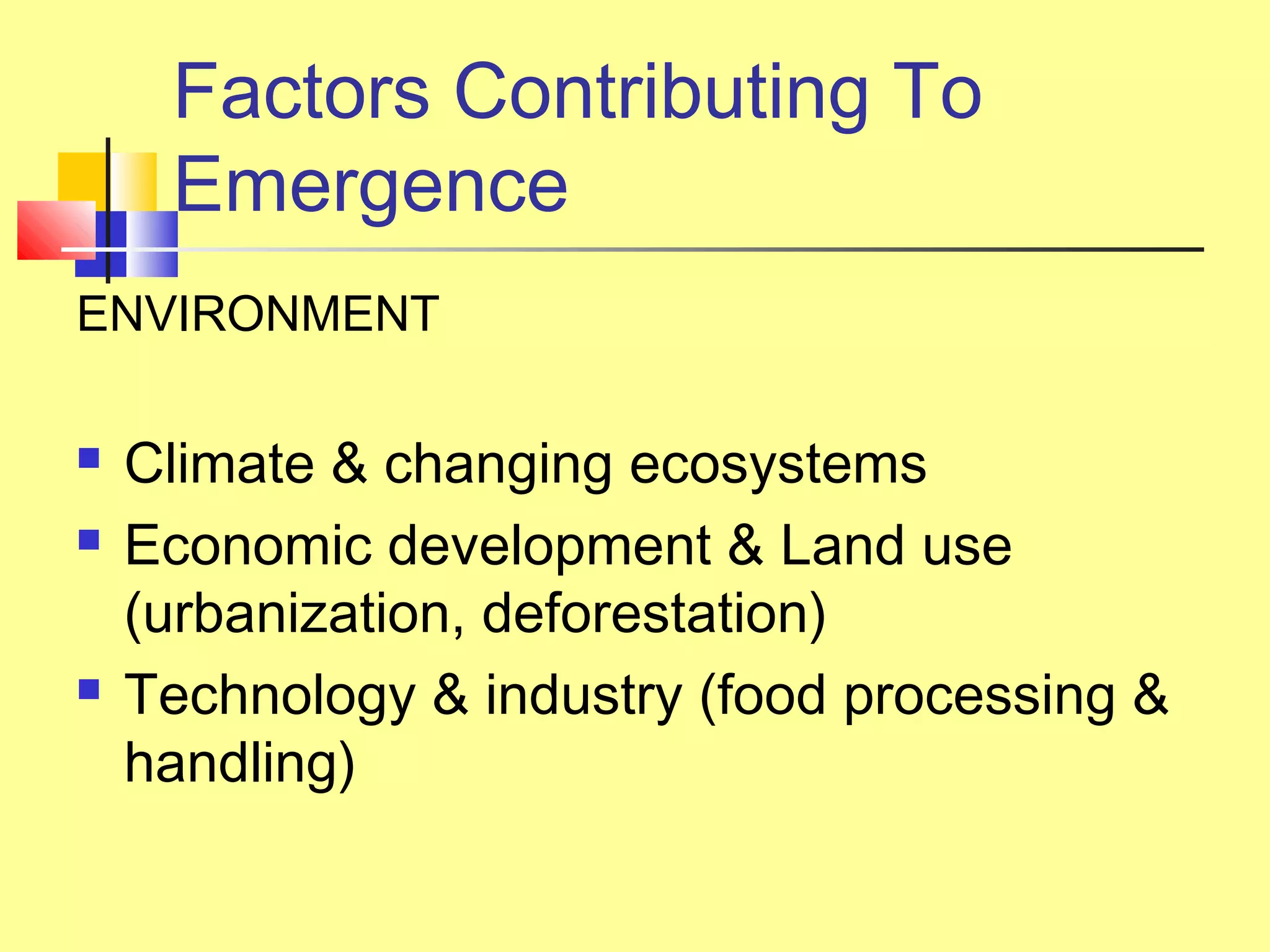 Factors Contributing To Emergence

ENVIRONMENT

- Climate & changing ecosystems
- Economic development & Land use (urbanization, deforestation)
- Technology & industry (food processing & handling)